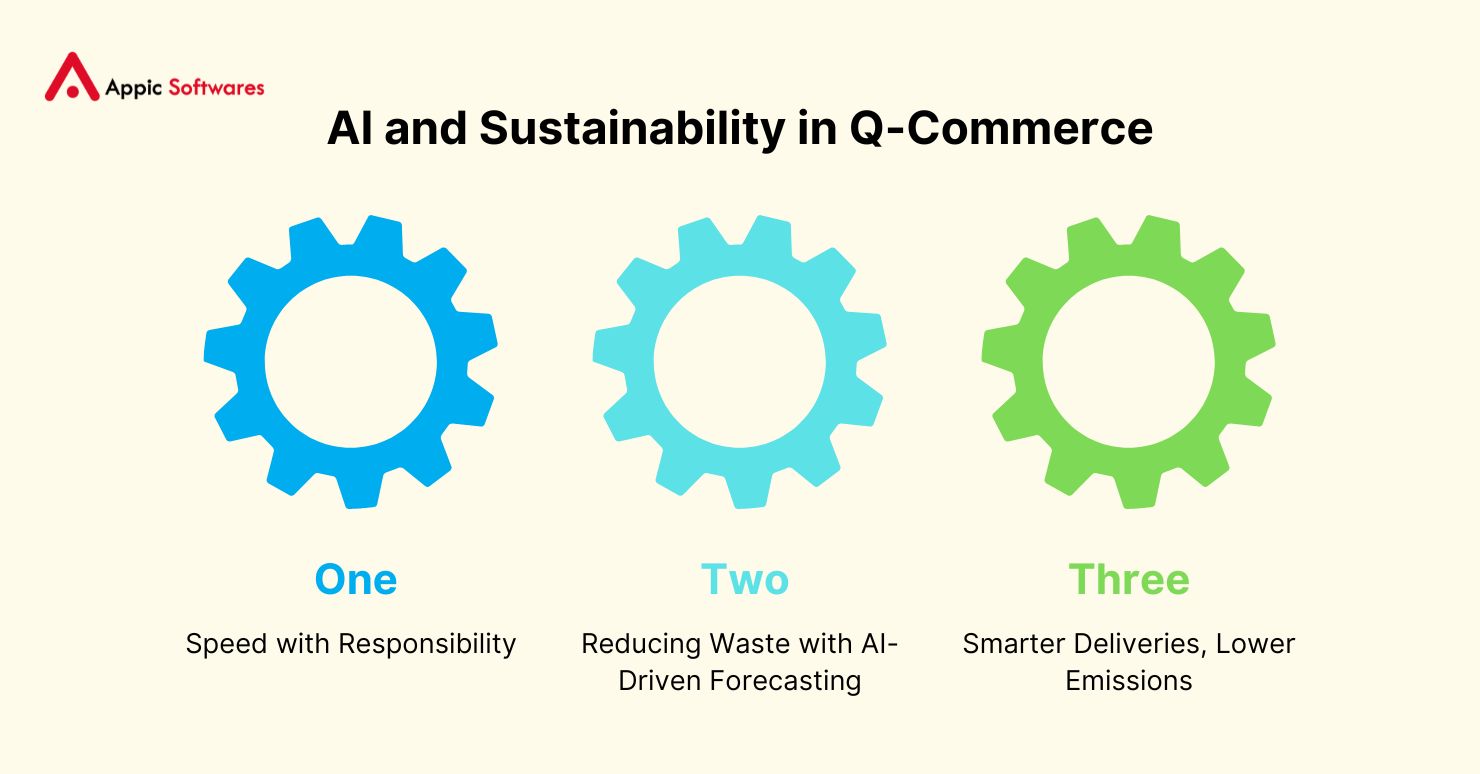 Appic Softwares

AI and Sustainability in Q-Commerce

One

Speed with Responsibility

Two

Reducing Waste with AI-Driven Forecasting

Three

Smarter Deliveries, Lower Emissions